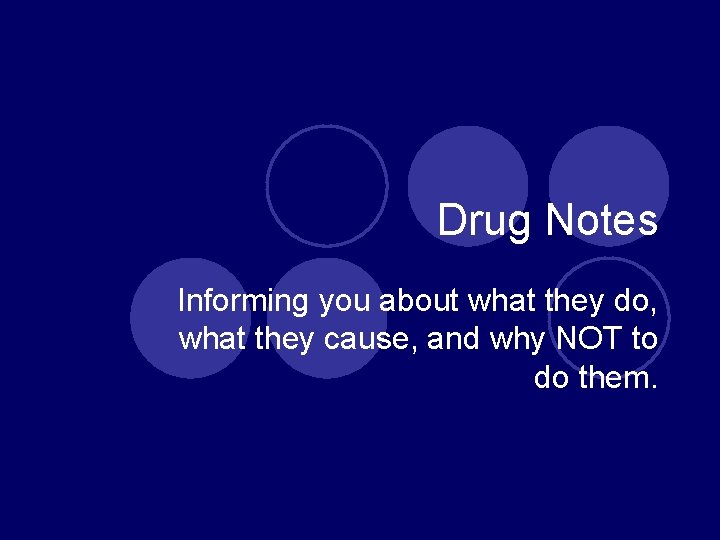 Drug Notes

Informing you about what they do, what they cause, and why NOT to do them.